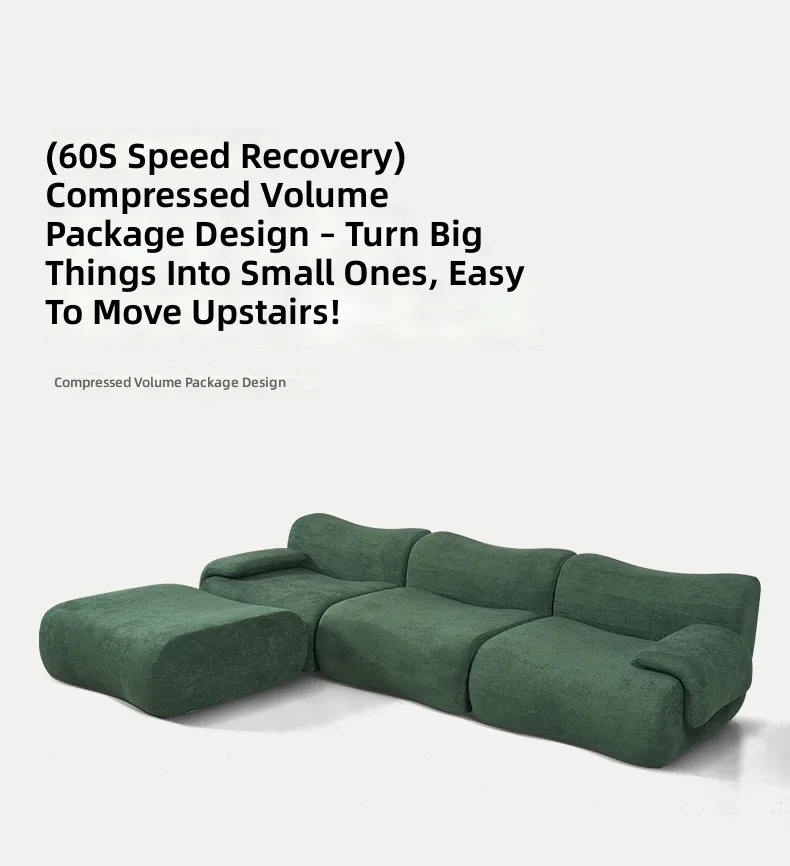 (60S Speed Recovery) Compressed Volume Package Design - Turn Big Things Into Small Ones, Easy To Move Upstairs!

Compressed Volume Package Design